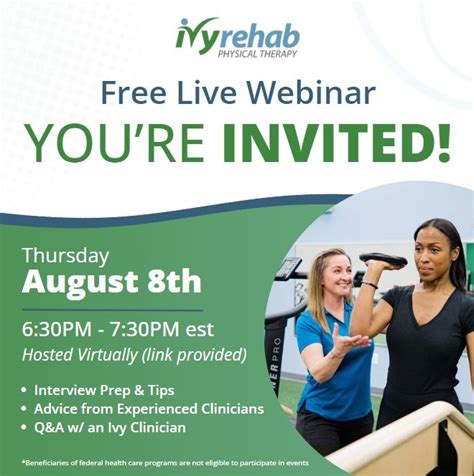 ivyrehab
PHYSICAL THERAPY

Free Live Webinar

YOU'RE INVITED!

Thursday
August 8th

6:30PM - 7:30PM est
Hosted Virtually (link provided)

• Interview Prep & Tips
• Advice from Experienced Clinicians
• Q&A w/ an Ivy Clinician

*Beneficiaries of federal health care programs are not eligible to participate in events

MER PRO